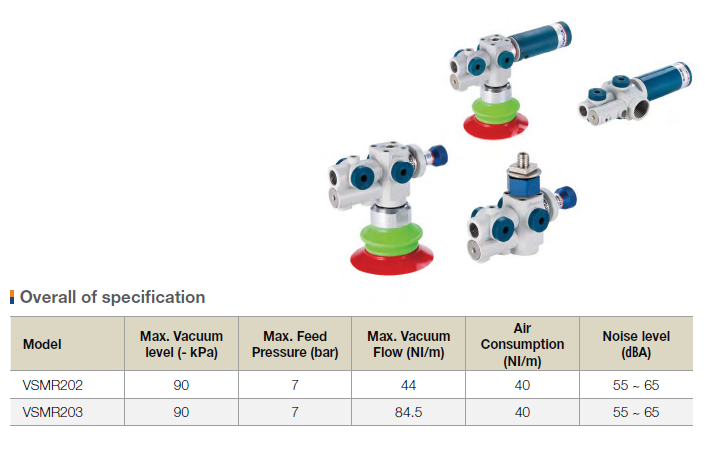 Overall of specification

| Model | Max. Vacuum level (- kPa) | Max. Feed Pressure (bar) | Max. Vacuum Flow (Nl/m) | Air Consumption (Nl/m) | Noise level (dBA) |
|---|---|---|---|---|---|
| VSMR202 | 90 | 7 | 44 | 40 | 55 ~ 65 |
| VSMR203 | 90 | 7 | 84.5 | 40 | 55 ~ 65 |